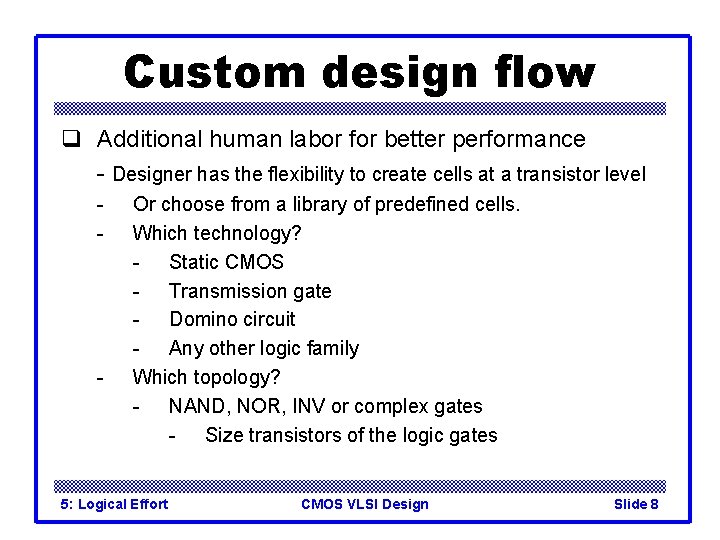 Custom design flow

❑ Additional human labor for better performance

- Designer has the flexibility to create cells at a transistor level
- Or choose from a library of predefined cells.
- Which technology?
  - Static CMOS
  - Transmission gate
  - Domino circuit
  - Any other logic family
- Which topology?
  - NAND, NOR, INV or complex gates
    - Size transistors of the logic gates

5: Logical Effort CMOS VLSI Design Slide 8